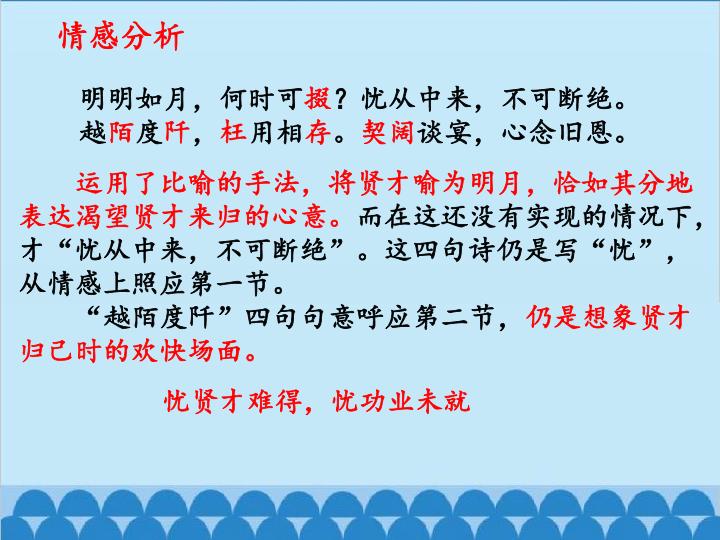 情感分析

明明如月，何时可掇？忧从中来，不可断绝。
越陌度阡，枉用相存。契阔谈宴，心念旧恩。

运用了比喻的手法，将贤才喻为明月，恰如其分地表达渴望贤才来归的心意。而在这还没有实现的情况下，才“忧从中来，不可断绝”。这四句诗仍是写“忧”，从情感上照应第一节。

“越陌度阡”四句句意呼应第二节，仍是想象贤才归己时的欢快场面。

忧贤才难得，忧功业未就